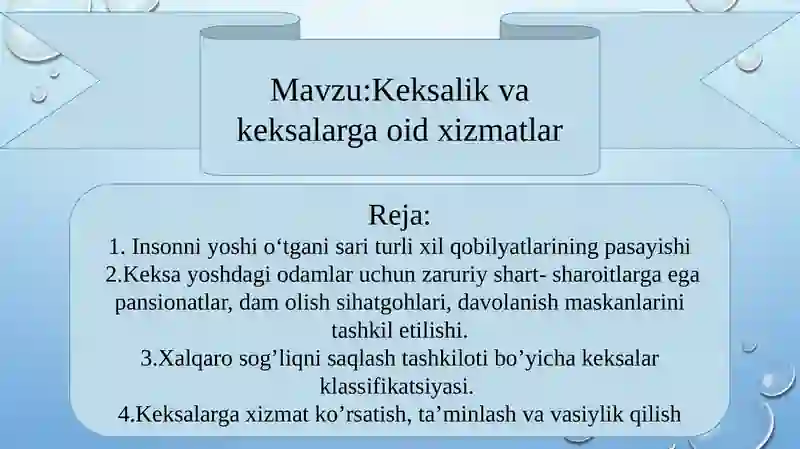 Mavzu:Keksalik va keksalarga oid xizmatlar

Reja:
1. Insonni yoshi o‘tgani sari turli xil qobilyatlarining pasayishi
2.Keksa yoshdagi odamlar uchun zaruriy shart- sharoitlarga ega pansionatlar, dam olish sihatgohlari, davolanish maskanlarini tashkil etilishi.
3.Xalqaro sog’liqni saqlash tashkiloti bo’yicha keksalar klassifikatsiyasi.
4.Keksalarga xizmat ko’rsatish, ta’minlash va vasiylik qilish